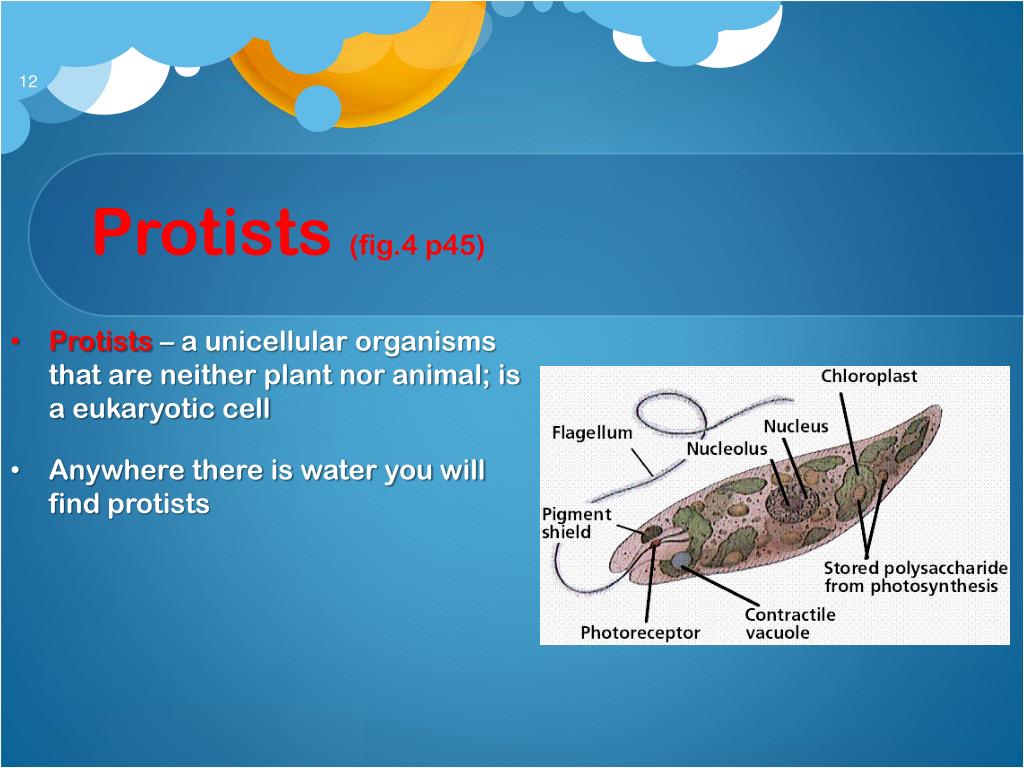 12

Protists (fig.4 p45)

• Protists – a unicellular organisms that are neither plant nor animal; is a eukaryotic cell

• Anywhere there is water you will find protists

Chloroplast
Flagellum
Nucleus
Nucleolus
Pigment shield
Stored polysaccharide from photosynthesis
Contractile vacuole
Photoreceptor